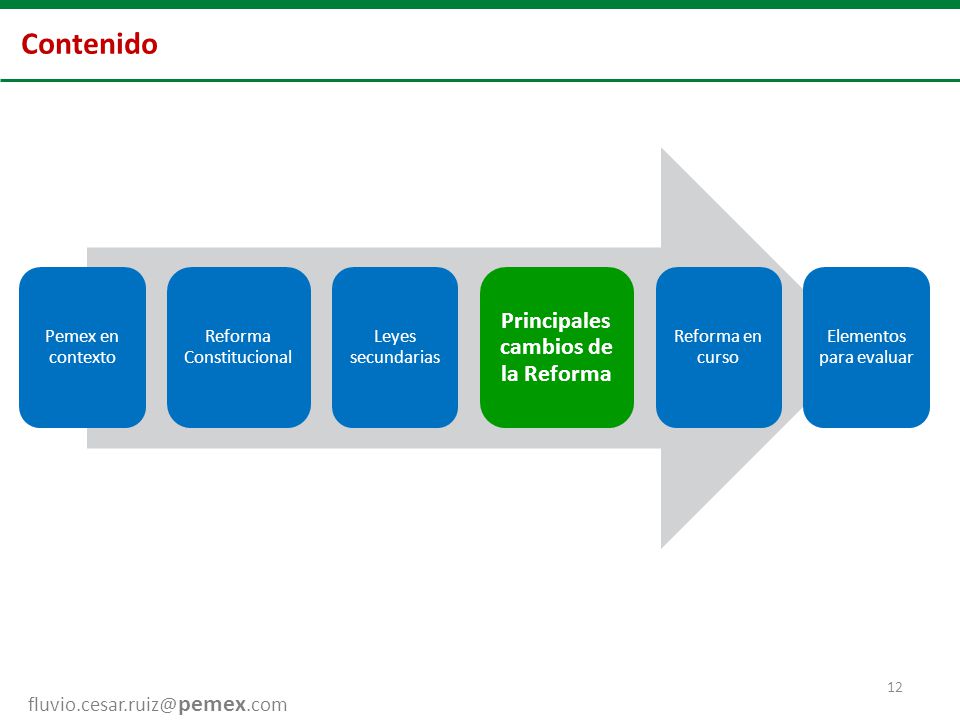 Contenido

Pemex en contexto

Reforma Constitucional

Leyes secundarias

Principales cambios de la Reforma

Reforma en curso

Elementos para evaluar

12

fluvio.cesar.ruiz@pemex.com